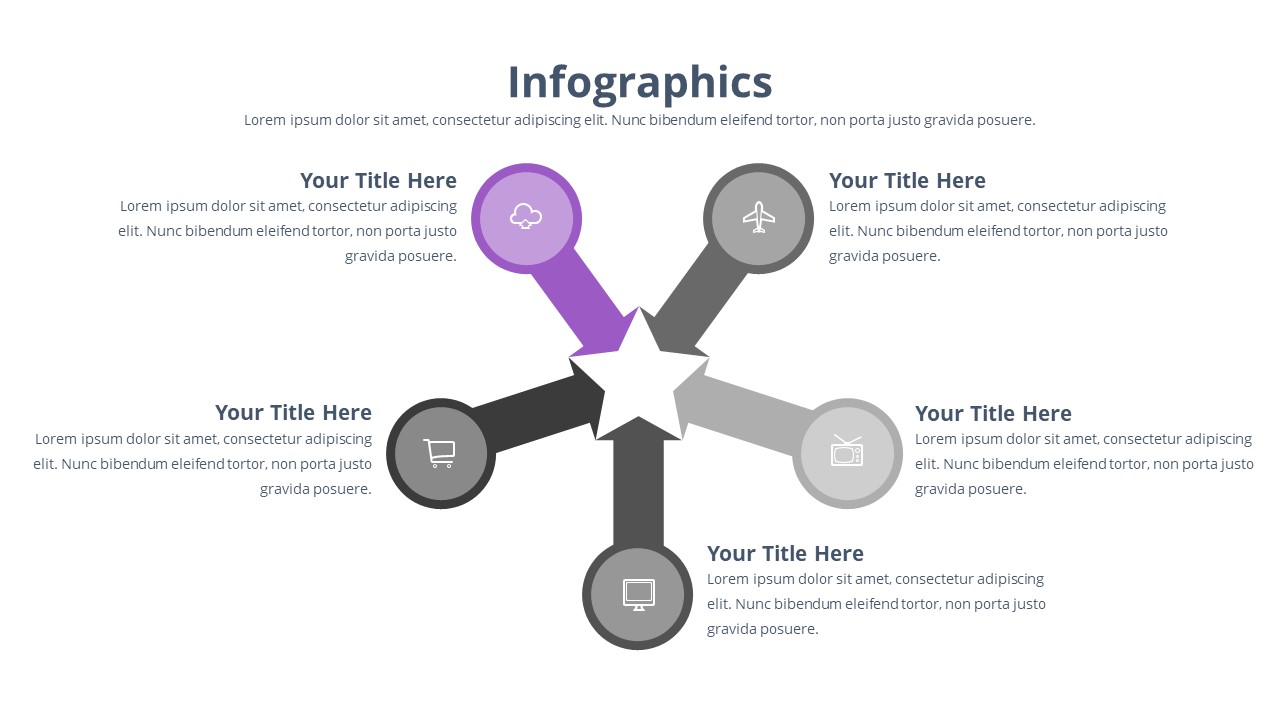 Infographics

Lorem ipsum dolor sit amet, consectetur adipiscing elit. Nunc bibendum eleifend tortor, non porta justo gravida posuere.

Your Title Here

Lorem ipsum dolor sit amet, consectetur adipiscing elit. Nunc bibendum eleifend tortor, non porta justo gravida posuere.

Your Title Here

Lorem ipsum dolor sit amet, consectetur adipiscing elit. Nunc bibendum eleifend tortor, non porta justo gravida posuere.

Your Title Here

Lorem ipsum dolor sit amet, consectetur adipiscing elit. Nunc bibendum eleifend tortor, non porta justo gravida posuere.

Your Title Here

Lorem ipsum dolor sit amet, consectetur adipiscing elit. Nunc bibendum eleifend tortor, non porta justo gravida posuere.

Your Title Here

Lorem ipsum dolor sit amet, consectetur adipiscing elit. Nunc bibendum eleifend tortor, non porta justo gravida posuere.